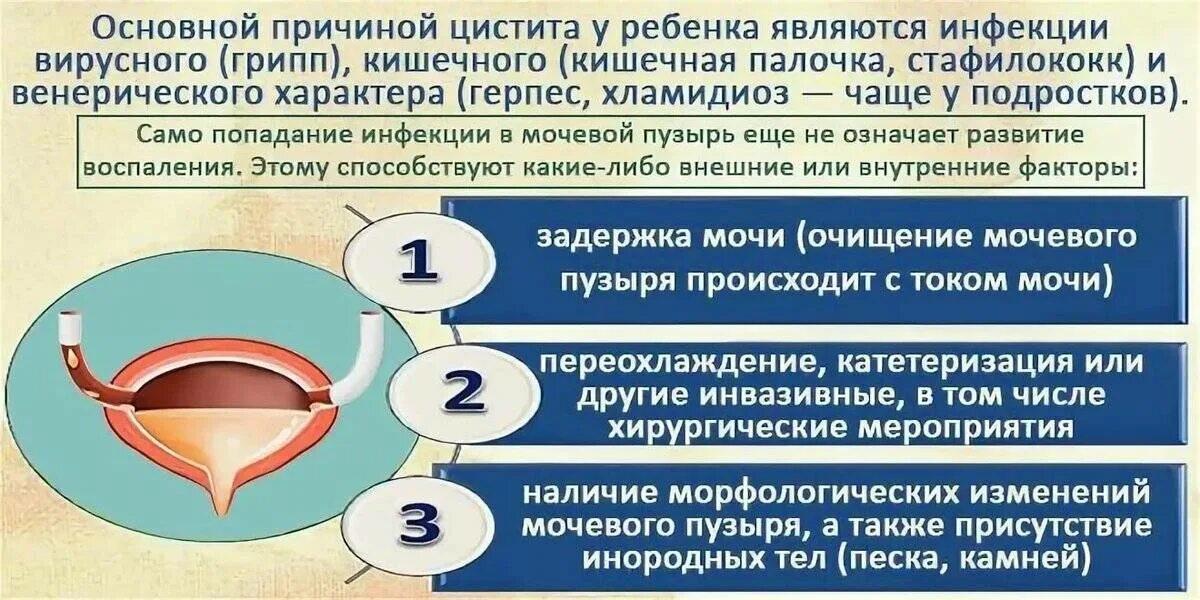 Основной причиной цистита у ребенка являются инфекции вирусного (грипп), кишечного (кишечная палочка, стафилококк) и венерического характера (герпес, хламидиоз — чаще у подростков).

Само попадание инфекции в мочевой пузырь еще не означает развитие воспаления. Этому способствуют какие-либо внешние или внутренние факторы:

1

задержка мочи (очищение мочевого пузыря происходит с током мочи)

2

переохлаждение, катетеризация или другие инвазивные, в том числе хирургические мероприятия

3

наличие морфологических изменений мочевого пузыря, а также присутствие инородных тел (песка, камней)